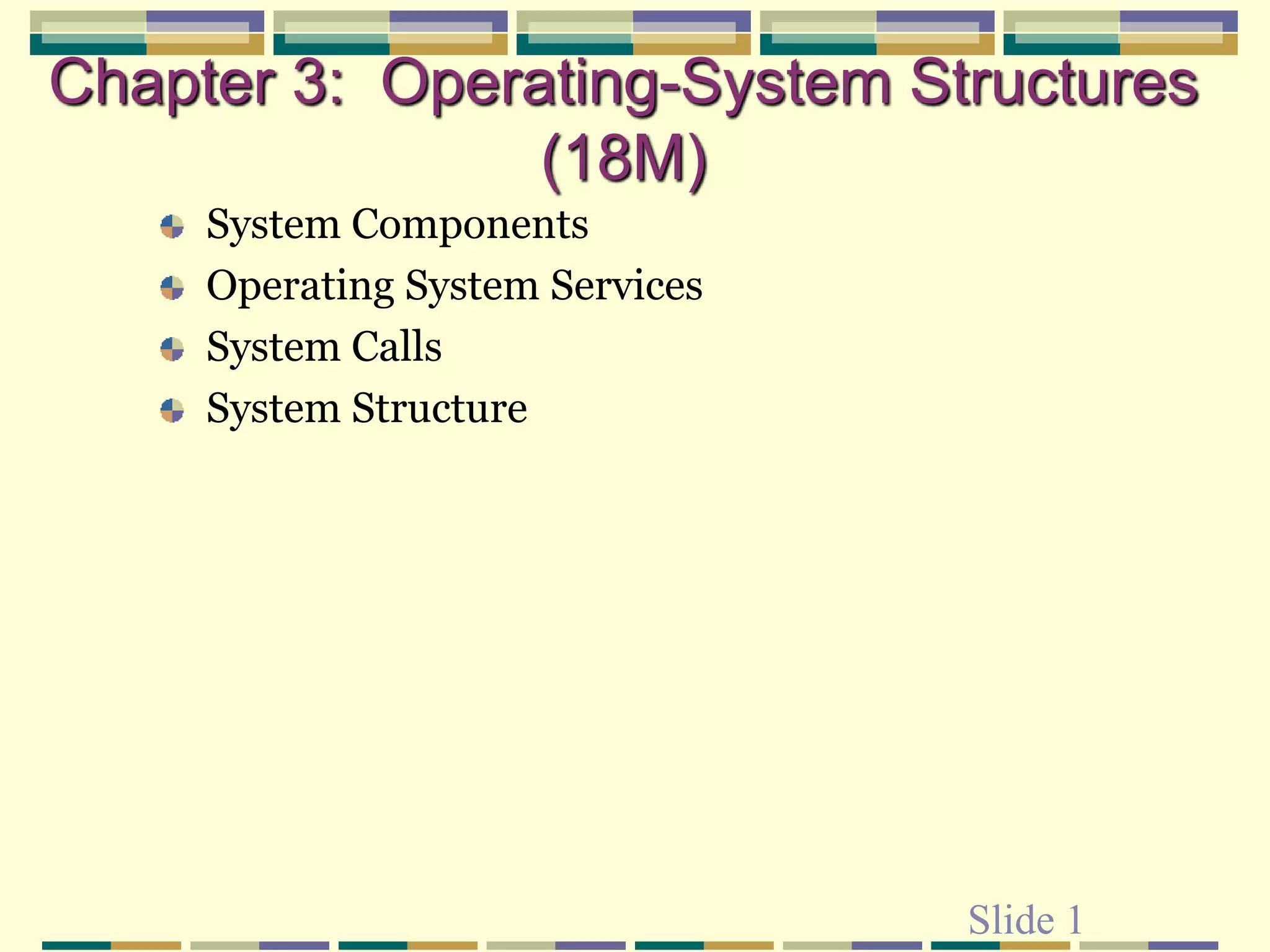 Chapter 3: Operating-System Structures (18M)

System Components
Operating System Services
System Calls
System Structure

Slide 1